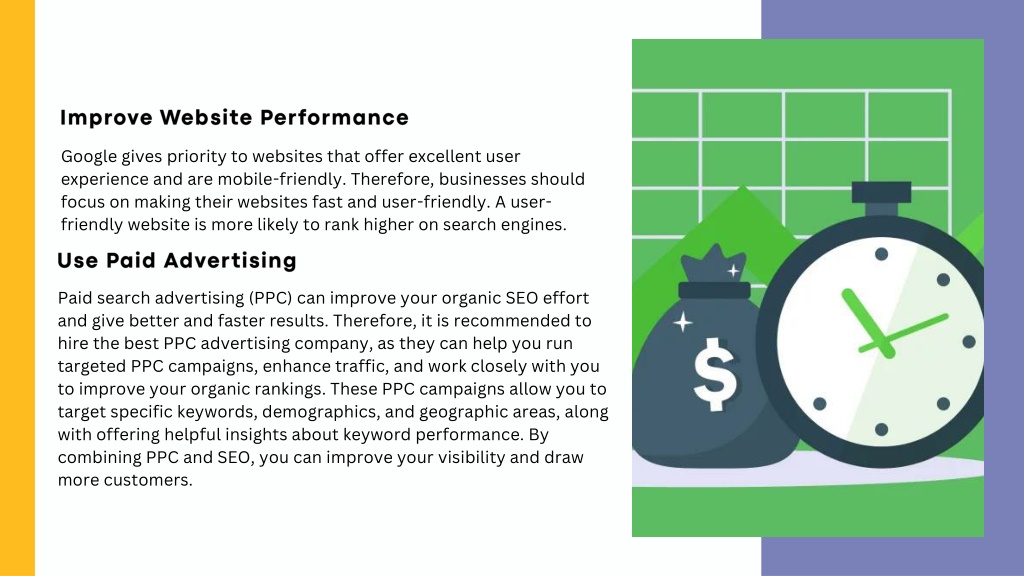 Improve Website Performance

Google gives priority to websites that offer excellent user experience and are mobile-friendly. Therefore, businesses should focus on making their websites fast and user-friendly. A user-friendly website is more likely to rank higher on search engines.

Use Paid Advertising

Paid search advertising (PPC) can improve your organic SEO effort and give better and faster results. Therefore, it is recommended to hire the best PPC advertising company, as they can help you run targeted PPC campaigns, enhance traffic, and work closely with you to improve your organic rankings. These PPC campaigns allow you to target specific keywords, demographics, and geographic areas, along with offering helpful insights about keyword performance. By combining PPC and SEO, you can improve your visibility and draw more customers.

$